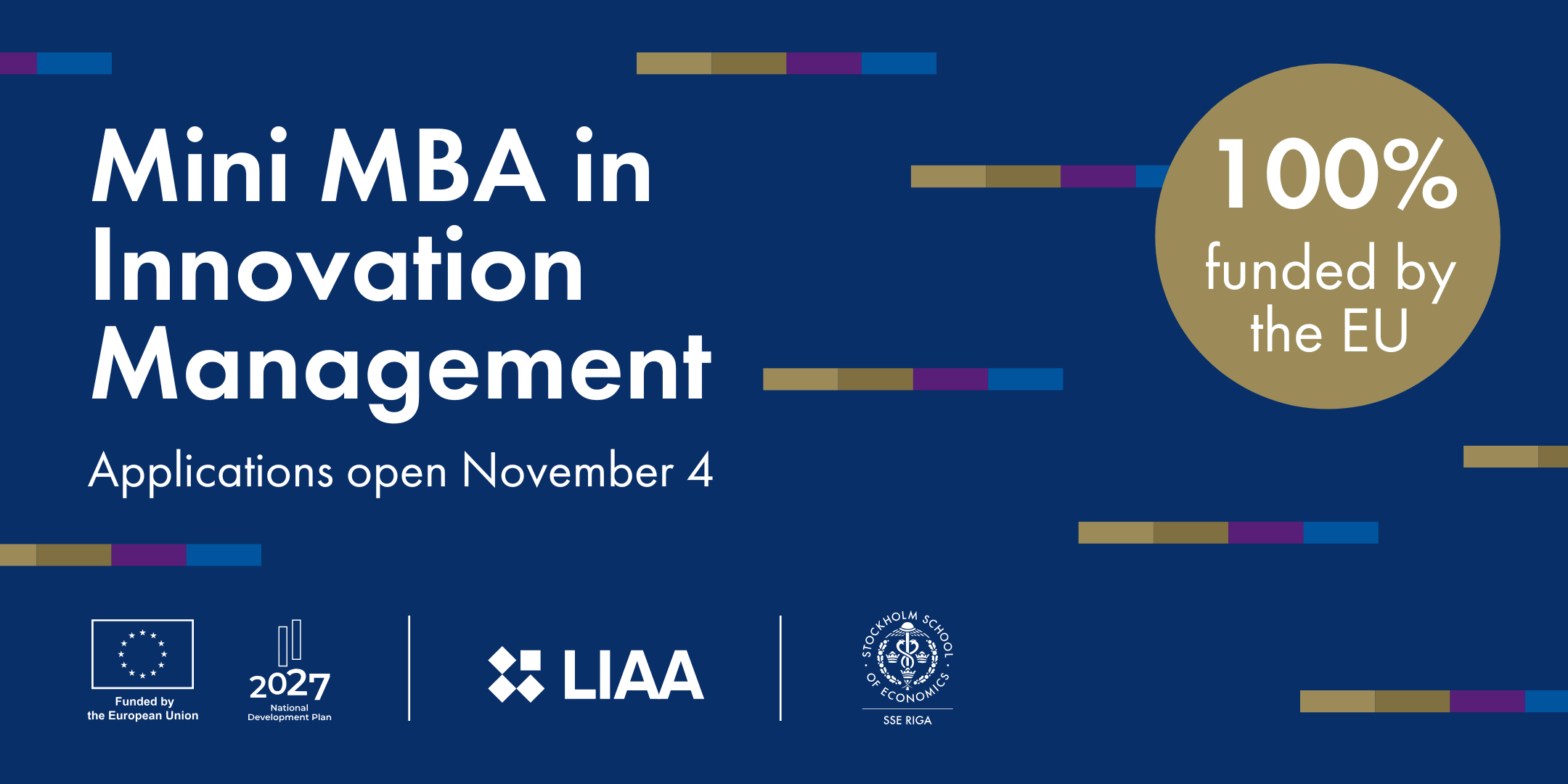 Mini MBA in Innovation Management

Applications open November 4

100% funded by the EU

Funded by the European Union

2027 National Development Plan

LIAA

STOCKHOLM SCHOOL OF ECONOMICS

SSE RIGA